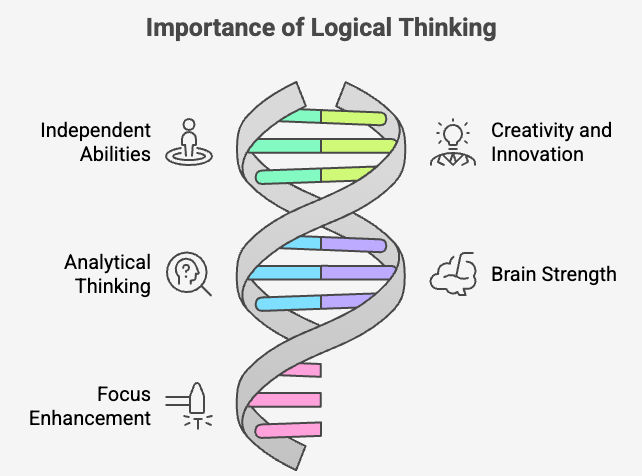 Importance of Logical Thinking

Independent Abilities

Creativity and Innovation

Analytical Thinking

Brain Strength

Focus Enhancement